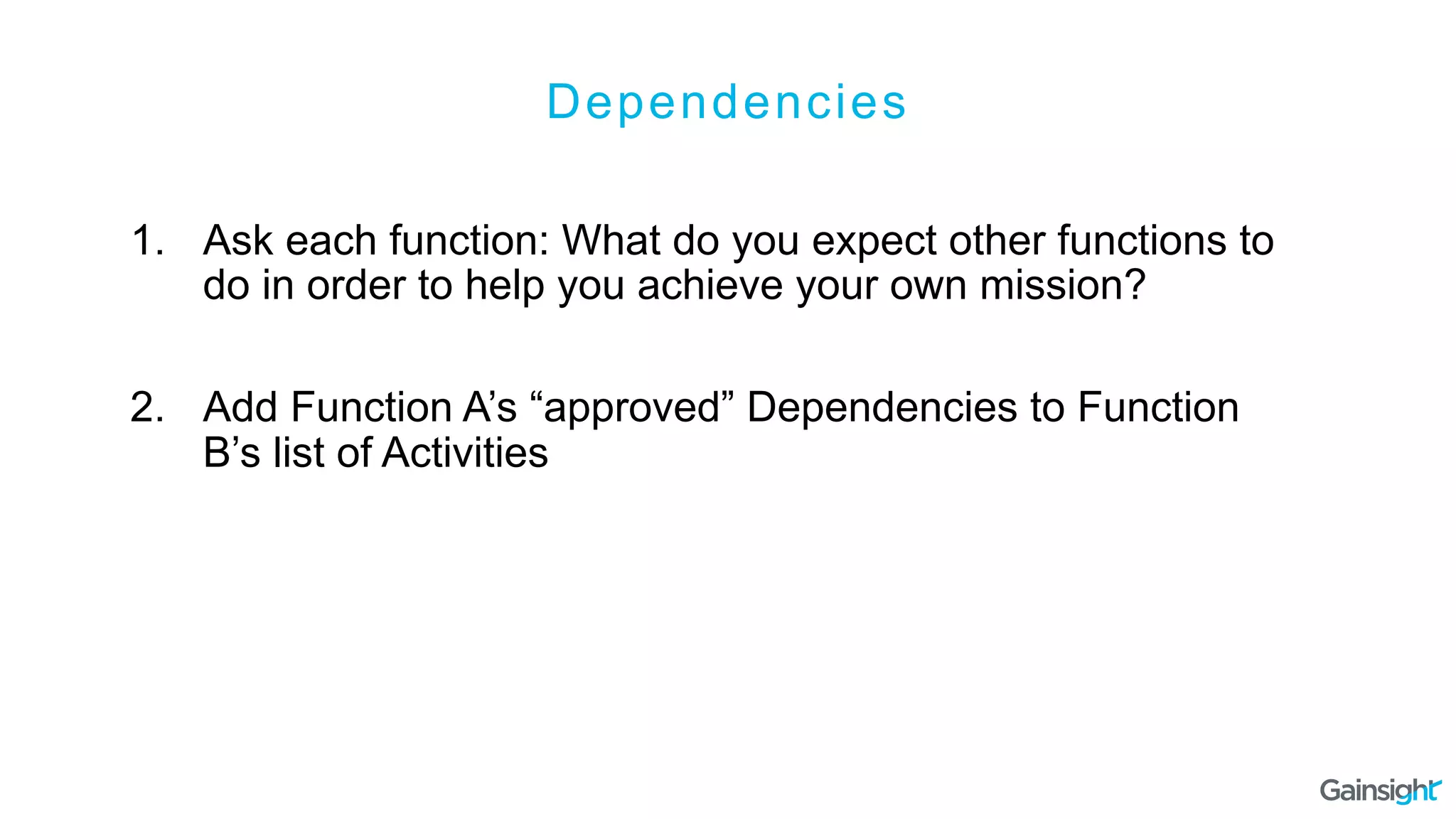 Dependencies

1. Ask each function: What do you expect other functions to do in order to help you achieve your own mission?

2. Add Function A’s “approved” Dependencies to Function B’s list of Activities

Gainsight